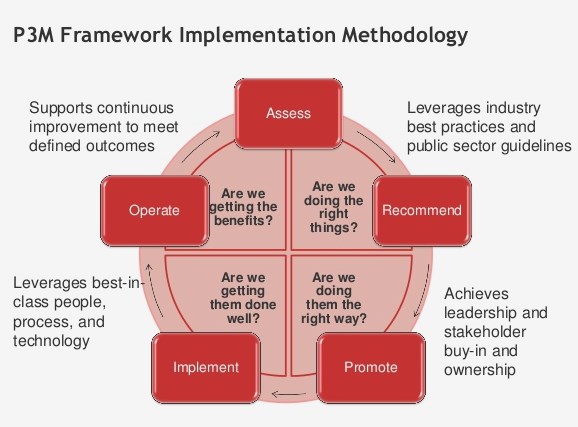 P3M Framework Implementation Methodology

Supports continuous improvement to meet defined outcomes

Assess

Leverages industry best practices and public sector guidelines

Operate

Are we getting the benefits?

Are we doing the right things?

Recommend

Leverages best-in-class people, process, and technology

Are we getting them done well?

Are we doing them the right way?

Achieves leadership and stakeholder buy-in and ownership

Implement

Promote